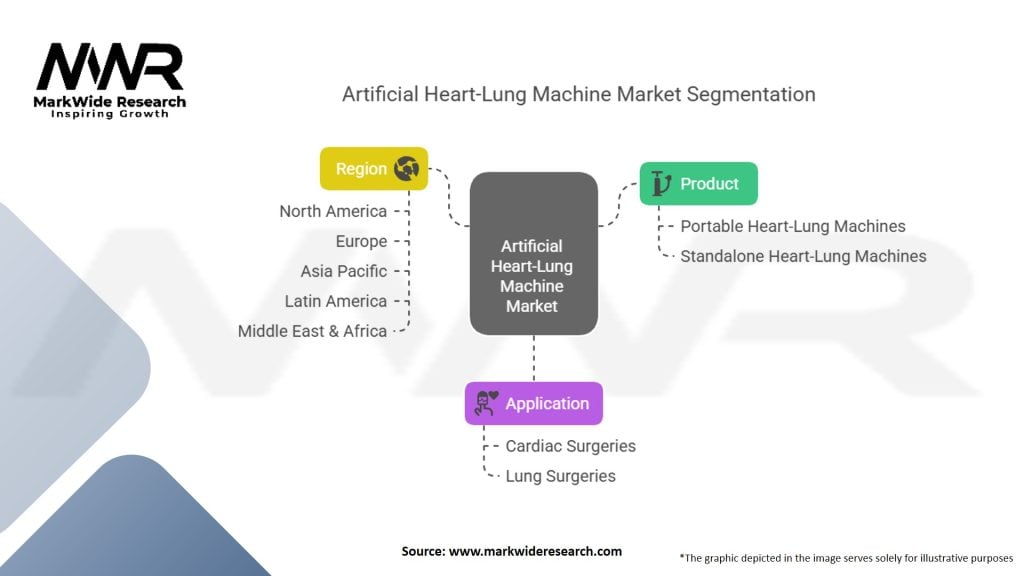 MWR
MarkWide Research
Inspiring Growth

Artificial Heart-Lung Machine Market Segmentation

Region
North America
Europe
Asia Pacific
Latin America
Middle East & Africa

Artificial Heart-Lung Machine Market

Product
Portable Heart-Lung Machines
Standalone Heart-Lung Machines

Application
Cardiac Surgeries
Lung Surgeries

Source: www.markwideresearch.com

*The graphic depicted in the image serves solely for illustrative purposes